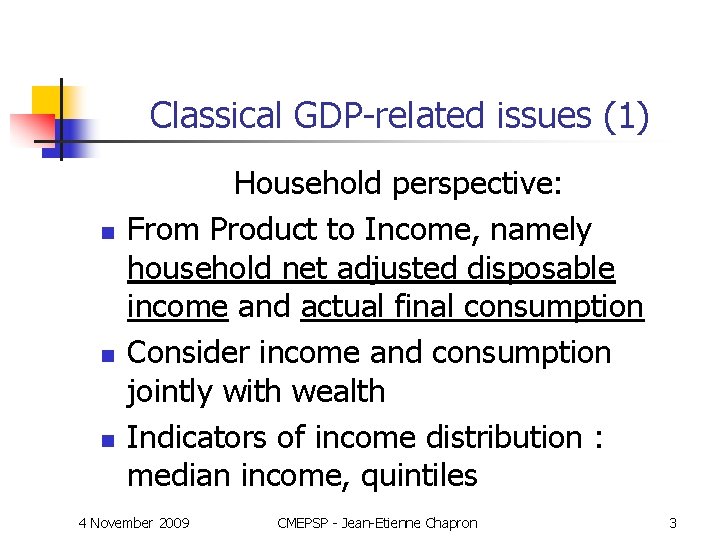 Classical GDP-related issues (1)

Household perspective:

- From Product to Income, namely household net adjusted disposable income and actual final consumption
- Consider income and consumption jointly with wealth
- Indicators of income distribution : median income, quintiles

4 November 2009

CMEPSP - Jean-Etienne Chapron

3